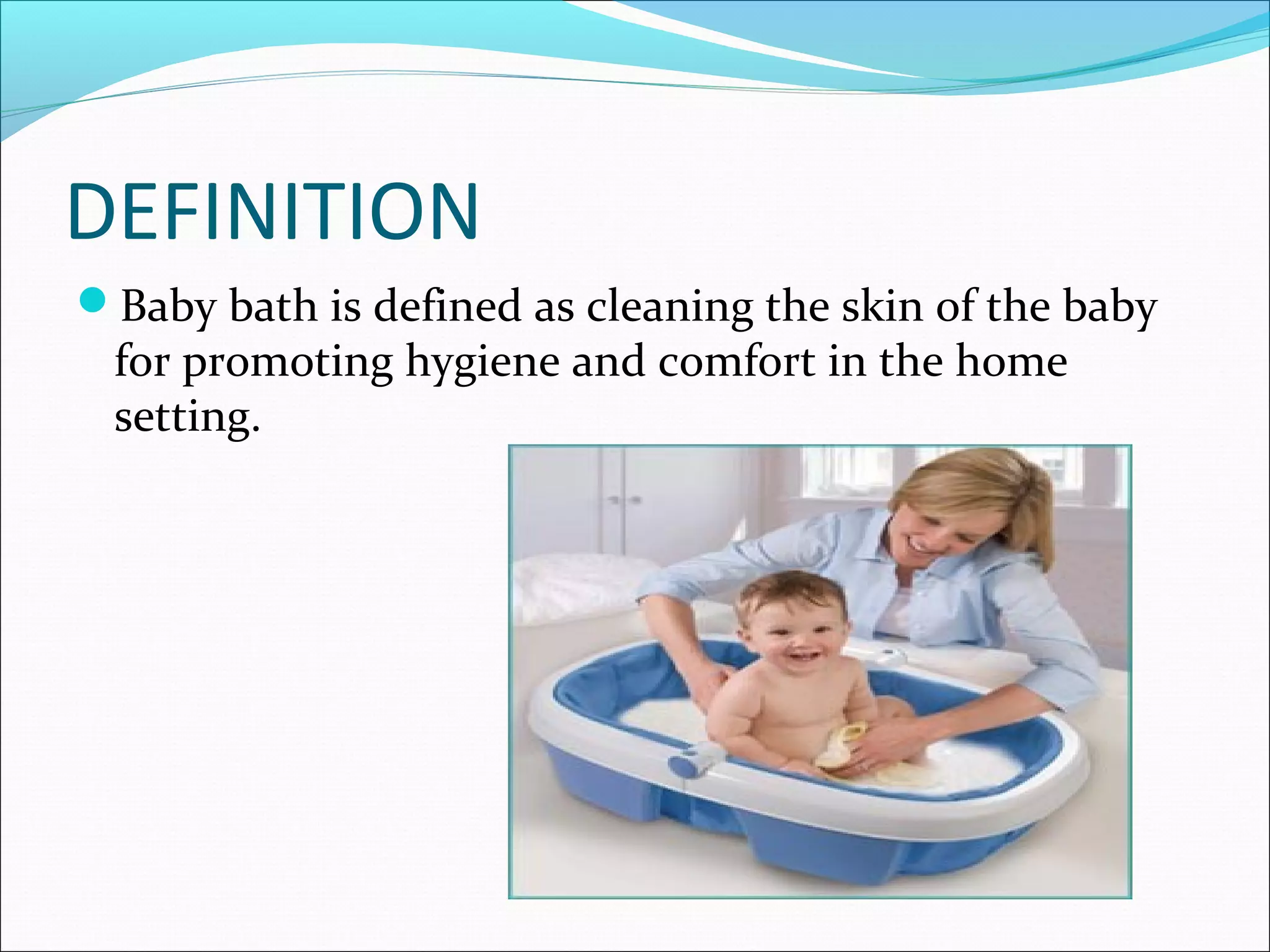 DEFINITION

Baby bath is defined as cleaning the skin of the baby for promoting hygiene and comfort in the home setting.